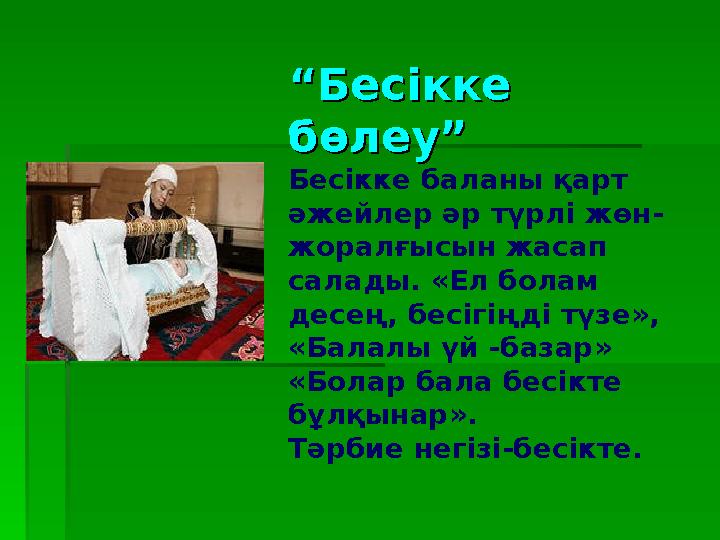 “Бесікке бөлеу”

Бесікке баланы қарт әжейлер әр түрлі жөн-жоралғысын жасап салады. «Ел болам десең, бесігіңді түзе», «Балалы үй -базар» «Болар бала бесікте бұлқынар».
Тәрбие негізі-бесікте.